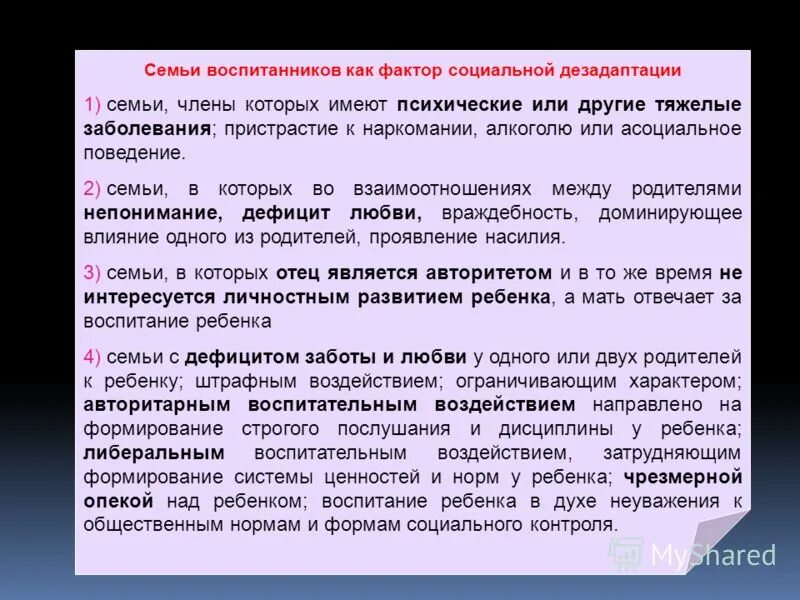 Семьи воспитанников как фактор социальной дезадаптации

1) семьи, члены которых имеют психические или другие тяжелые заболевания; пристрастие к наркомании, алкоголю или асоциальное поведение.

2) семьи, в которых во взаимоотношениях между родителями непонимание, дефицит любви, враждебность, доминирующее влияние одного из родителей, проявление насилия.

3) семьи, в которых отец является авторитетом и в то же время не интересуется личностным развитием ребенка, а мать отвечает за воспитание ребенка

4) семьи с дефицитом заботы и любви у одного или двух родителей к ребенку; штрафным воздействием; ограничивающим характером; авторитарным воспитательным воздействием направлено на формирование строгого послушания и дисциплины у ребенка; либеральным воспитательным воздействием, затрудняющим формирование системы ценностей и норм у ребенка; чрезмерной опекой над ребенком; воспитание ребенка в духе неуважения к общественным нормам и формам социального контроля.

MyShared